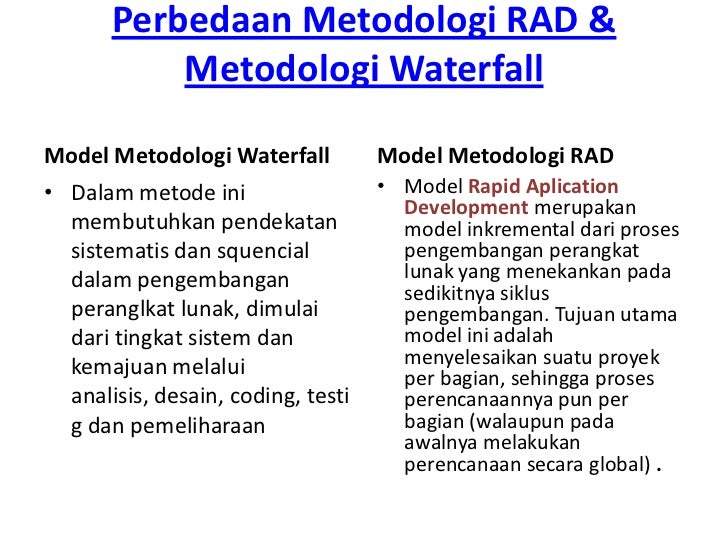 Perbedaan Metodologi RAD & Metodologi Waterfall

Model Metodologi Waterfall

• Dalam metode ini membutuhkan pendekatan sistematis dan squencial dalam pengembangan peranglkat lunak, dimulai dari tingkat sistem dan kemajuan melalui analisis, desain, coding, testi g dan pemeliharaan

Model Metodologi RAD

• Model Rapid Aplication Development merupakan model inkremental dari proses pengembangan perangkat lunak yang menekankan pada sedikitnya siklus pengembangan. Tujuan utama model ini adalah menyelesaikan suatu proyek per bagian, sehingga proses perencanaannya pun per bagian (walaupun pada awalnya melakukan perencanaan secara global) .